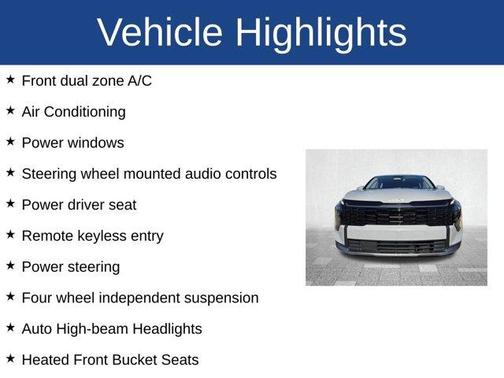 Vehicle Highlights

★ Front dual zone A/C

★ Air Conditioning

★ Power windows

★ Steering wheel mounted audio controls

★ Power driver seat

★ Remote keyless entry

★ Power steering

★ Four wheel independent suspension

★ Auto High-beam Headlights

★ Heated Front Bucket Seats